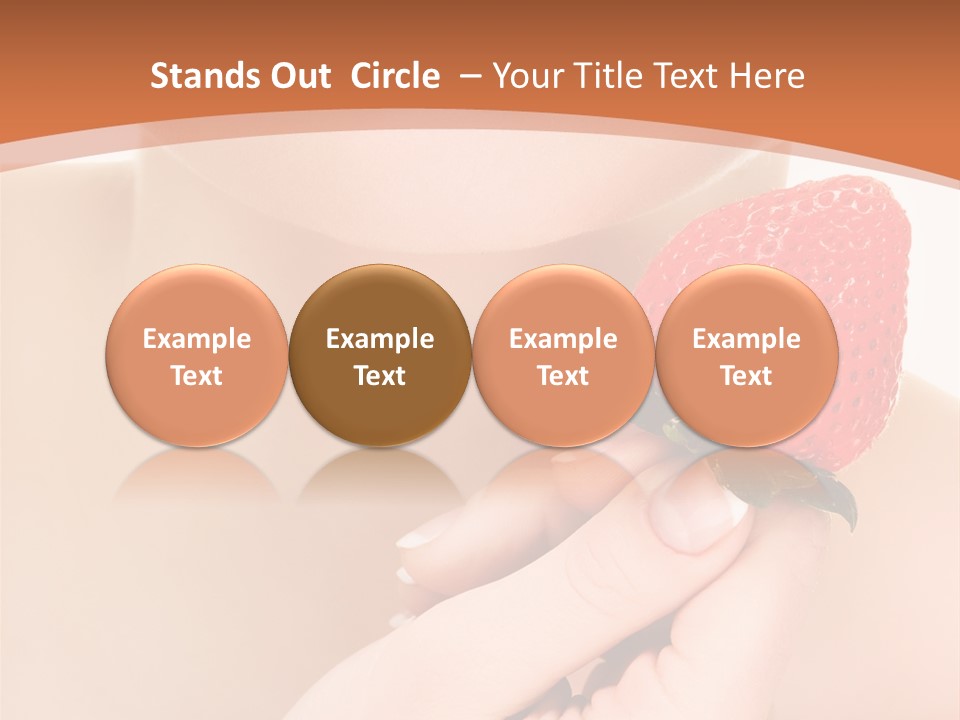 Stands Out  Circle  – Your Title Text Here

Example Text

Example Text

Example Text

Example Text